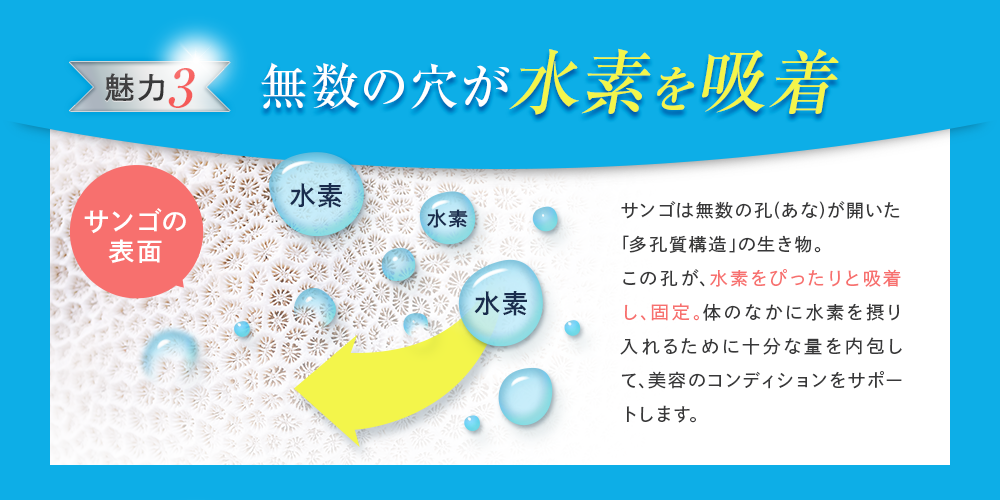 魅力3 無数の穴が水素を吸着

サンゴの表面

水素

水素

水素

サンゴは無数の孔(あな)が開いた「多孔質構造」の生き物。
この孔が、水素をぴったりと吸着し、固定。体のなかに水素を摂り入れるために十分な量を内包して、美容のコンディションをサポートします。